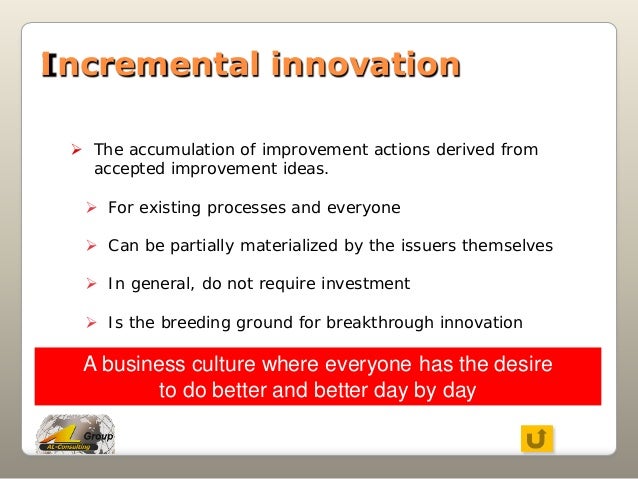 Incremental innovation

➢ The accumulation of improvement actions derived from accepted improvement ideas.

➢ For existing processes and everyone

➢ Can be partially materialized by the issuers themselves

➢ In general, do not require investment

➢ Is the breeding ground for breakthrough innovation

A business culture where everyone has the desire to do better and better day by day

AL Group
AL-Consulting